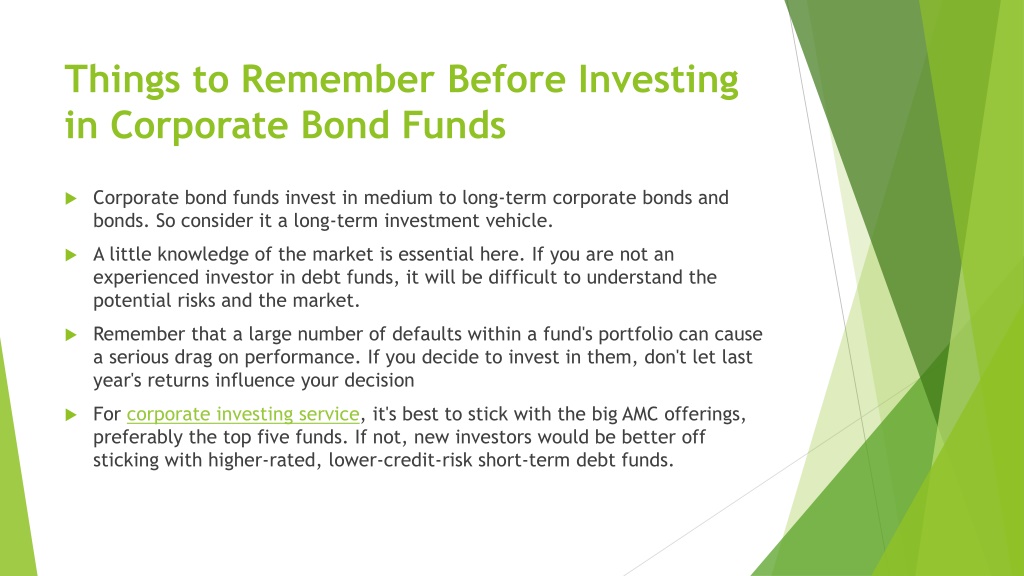 Things to Remember Before Investing in Corporate Bond Funds

Corporate bond funds invest in medium to long-term corporate bonds and bonds. So consider it a long-term investment vehicle.

A little knowledge of the market is essential here. If you are not an experienced investor in debt funds, it will be difficult to understand the potential risks and the market.

Remember that a large number of defaults within a fund's portfolio can cause a serious drag on performance. If you decide to invest in them, don't let last year's returns influence your decision

For corporate investing service, it's best to stick with the big AMC offerings, preferably the top five funds. If not, new investors would be better off sticking with higher-rated, lower-credit-risk short-term debt funds.